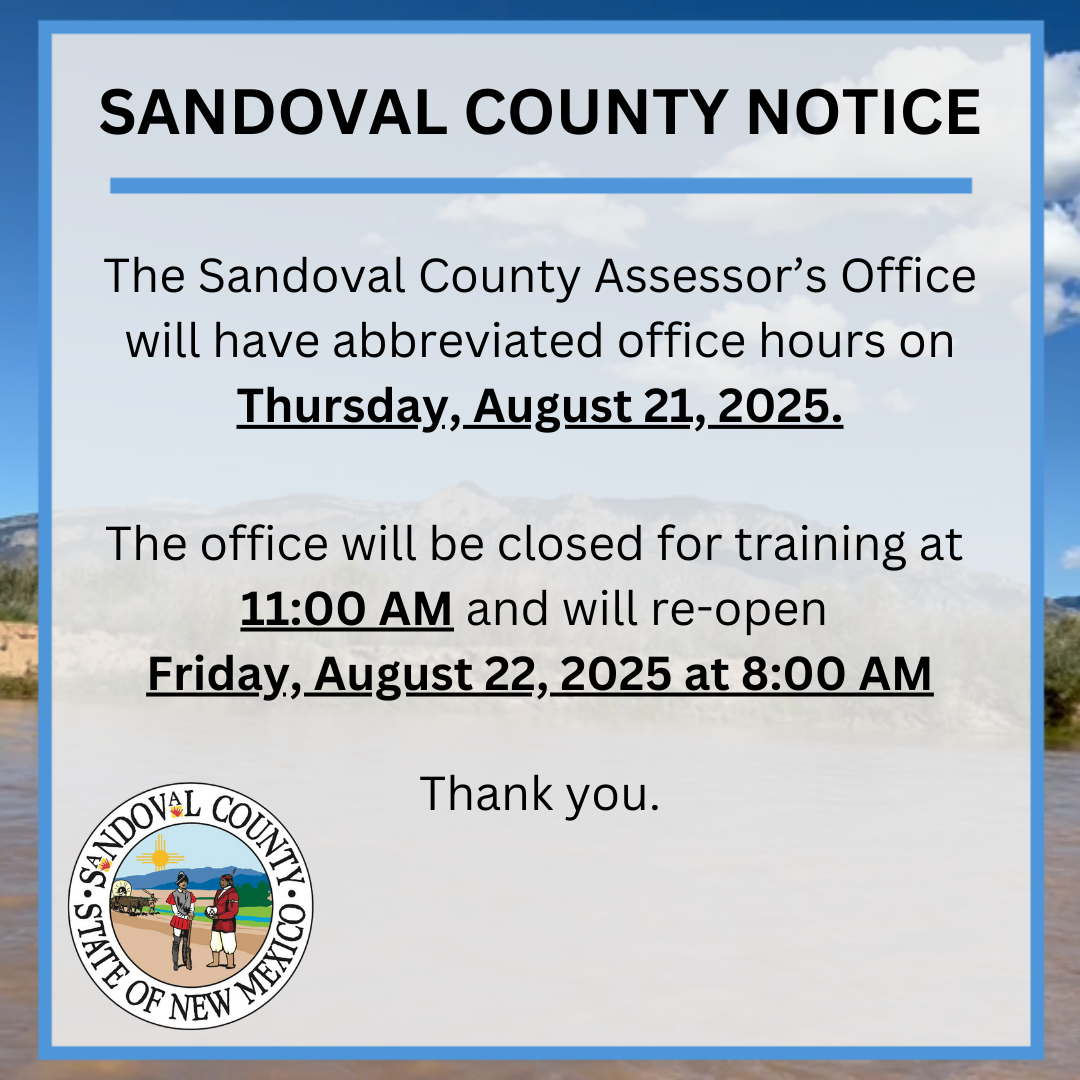 SANDOVAL COUNTY NOTICE

The Sandoval County Assessor's Office will have abbreviated office hours on Thursday, August 21, 2025.

The office will be closed for training at 11:00 AM and will re-open Friday, August 22, 2025 at 8:00 AM

Thank you.

SANDOVAL COUNTY
STATE OF NEW MEXICO